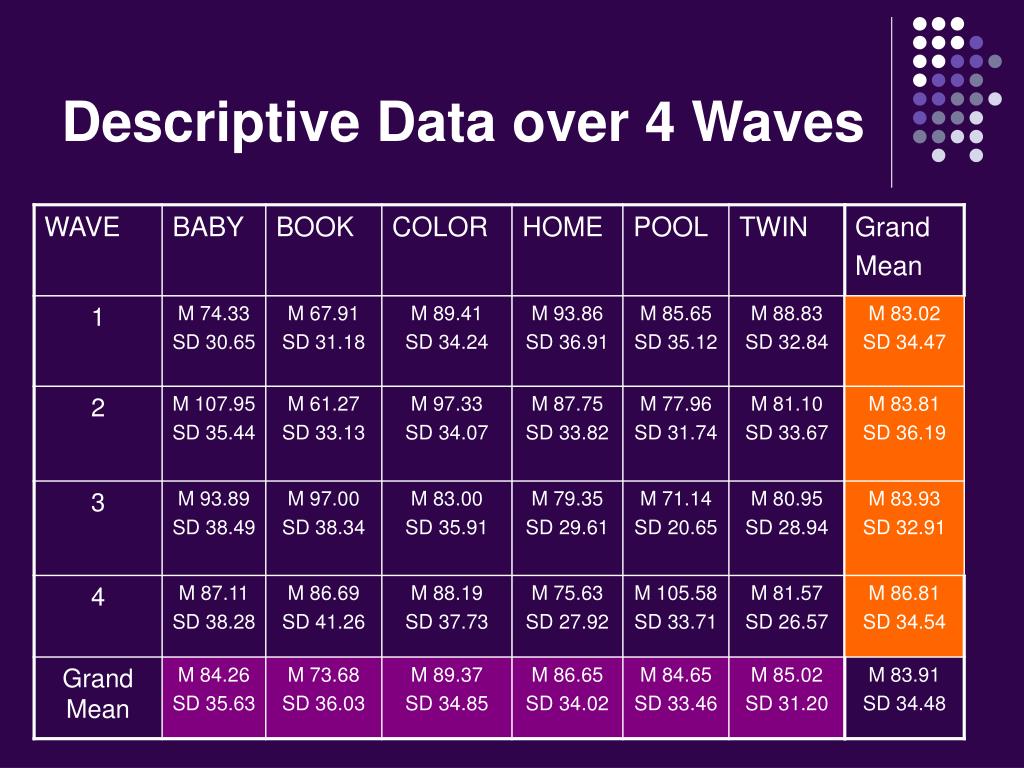 Descriptive Data over 4 Waves

| WAVE | BABY | BOOK | COLOR | HOME | POOL | TWIN | Grand Mean |
|---|---|---|---|---|---|---|---|
| 1 | M 74.33 SD 30.65 | M 67.91 SD 31.18 | M 89.41 SD 34.24 | M 93.86 SD 36.91 | M 85.65 SD 35.12 | M 88.83 SD 32.84 | M 83.02 SD 34.47 |
| 2 | M 107.95 SD 35.44 | M 61.27 SD 33.13 | M 97.33 SD 34.07 | M 87.75 SD 33.82 | M 77.96 SD 31.74 | M 81.10 SD 33.67 | M 83.81 SD 36.19 |
| 3 | M 93.89 SD 38.49 | M 97.00 SD 38.34 | M 83.00 SD 35.91 | M 79.35 SD 29.61 | M 71.14 SD 20.65 | M 80.95 SD 28.94 | M 83.93 SD 32.91 |
| 4 | M 87.11 SD 38.28 | M 86.69 SD 41.26 | M 88.19 SD 37.73 | M 75.63 SD 27.92 | M 105.58 SD 33.71 | M 81.57 SD 26.57 | M 86.81 SD 34.54 |
| Grand Mean | M 84.26 SD 35.63 | M 73.68 SD 36.03 | M 89.37 SD 34.85 | M 86.65 SD 34.02 | M 84.65 SD 33.46 | M 85.02 SD 31.20 | M 83.91 SD 34.48 |